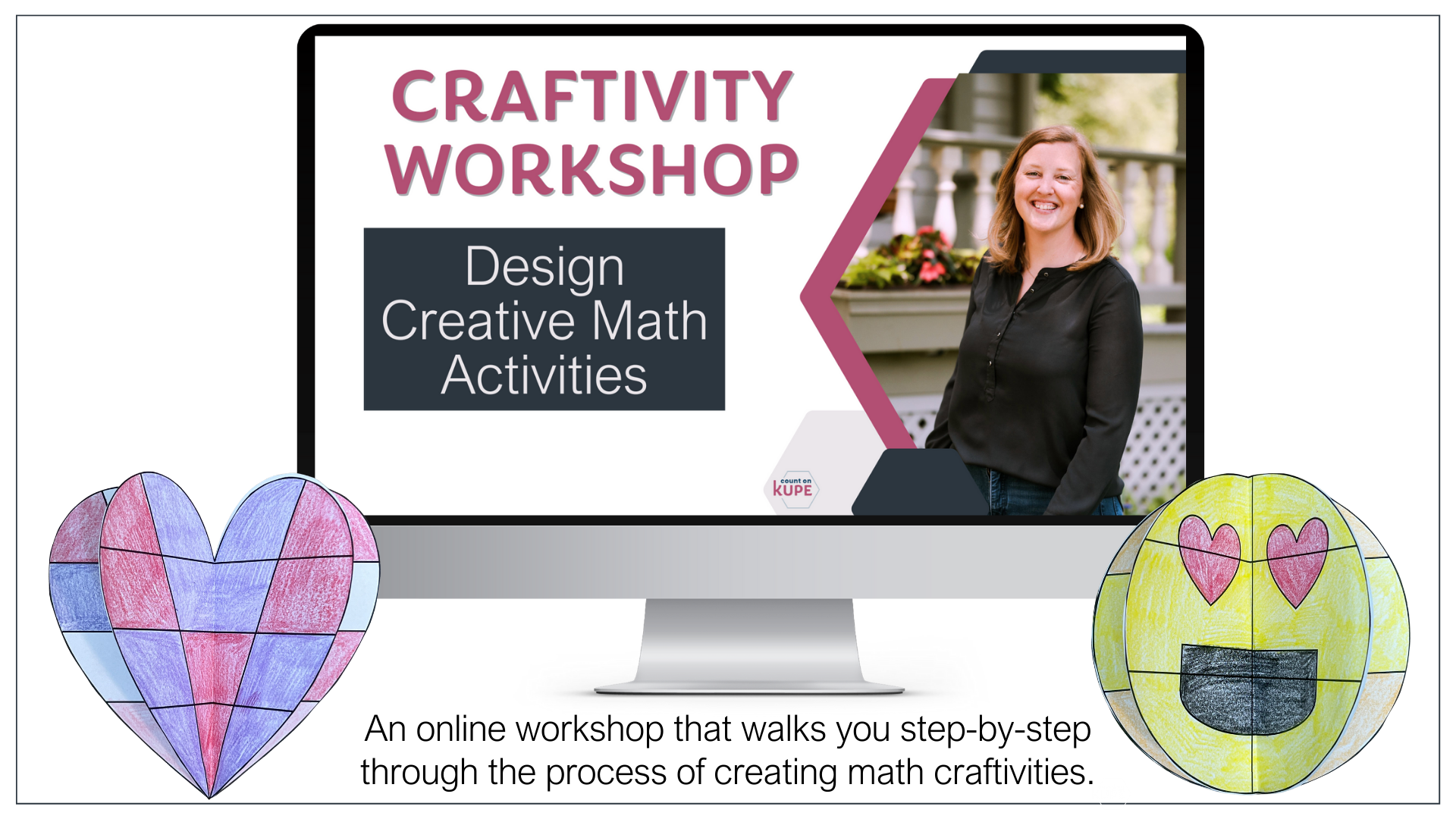 CRAFTIVITY WORKSHOP

Design Creative Math Activities

count on KUPE

An online workshop that walks you step-by-step through the process of creating math craftivities.